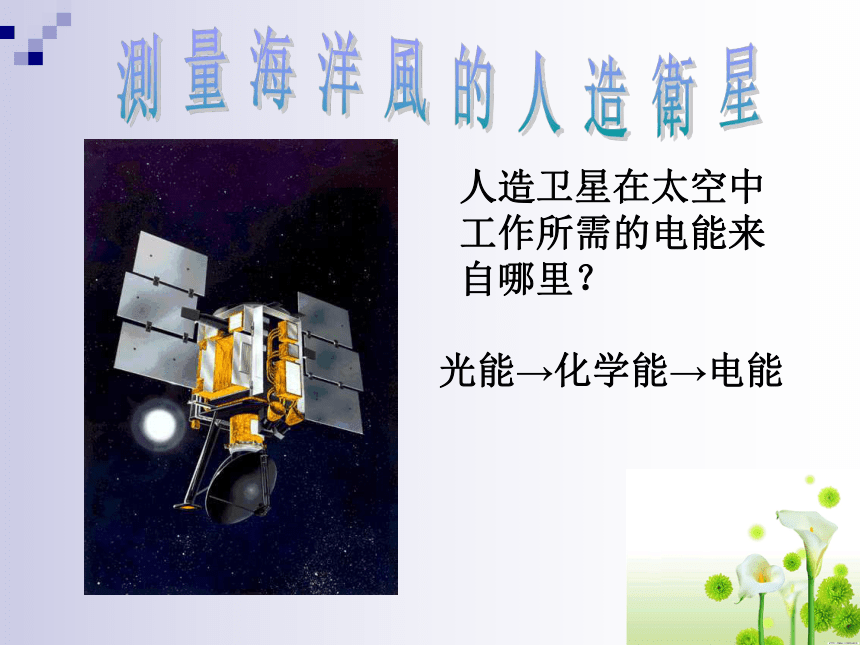 測量海洋風的人造衛星

人造卫星在太空中工作所需的电能来自哪里？

光能→化学能→电能